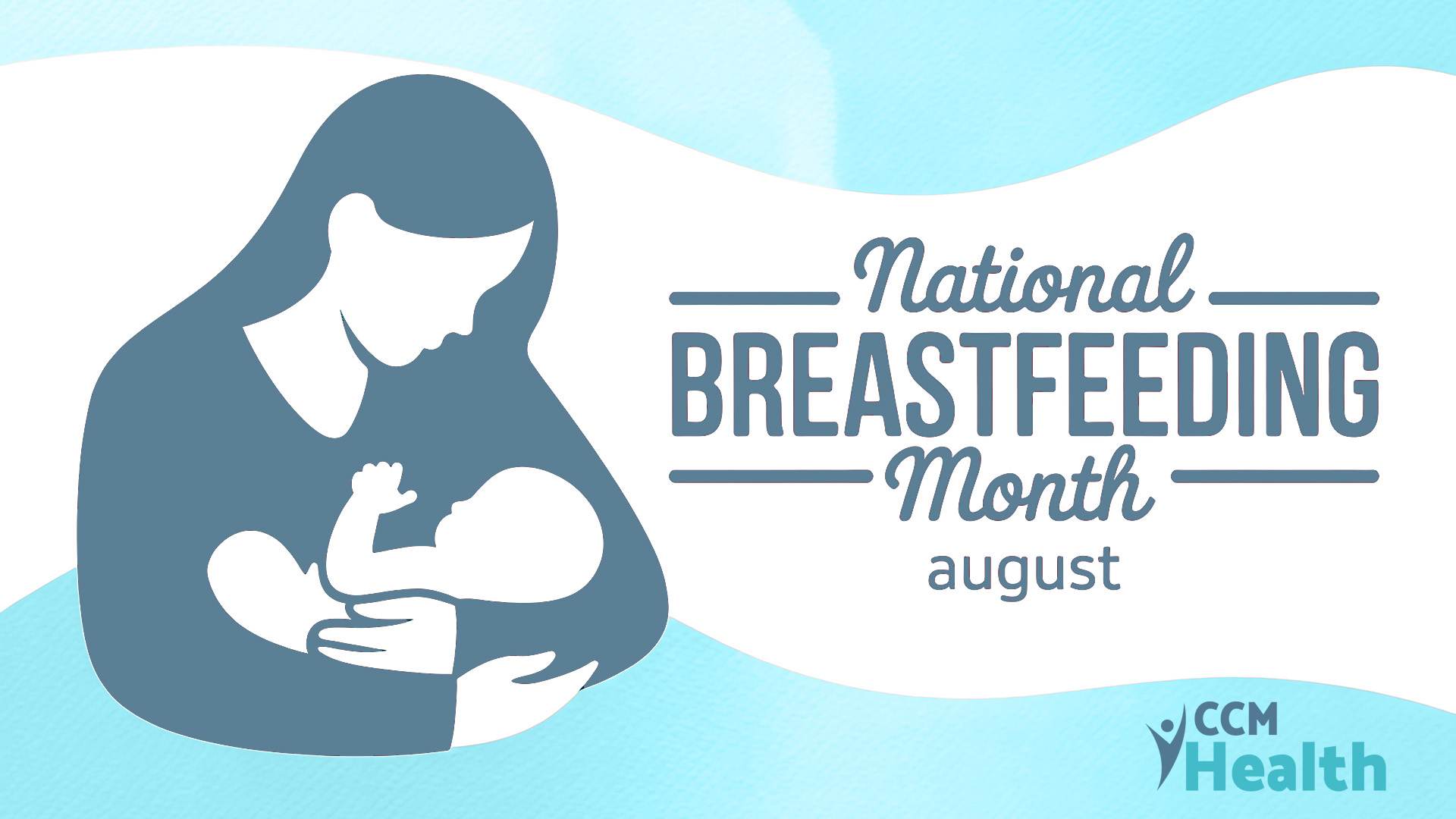 National
BREASTFEEDING
Month
august

CCM
Health